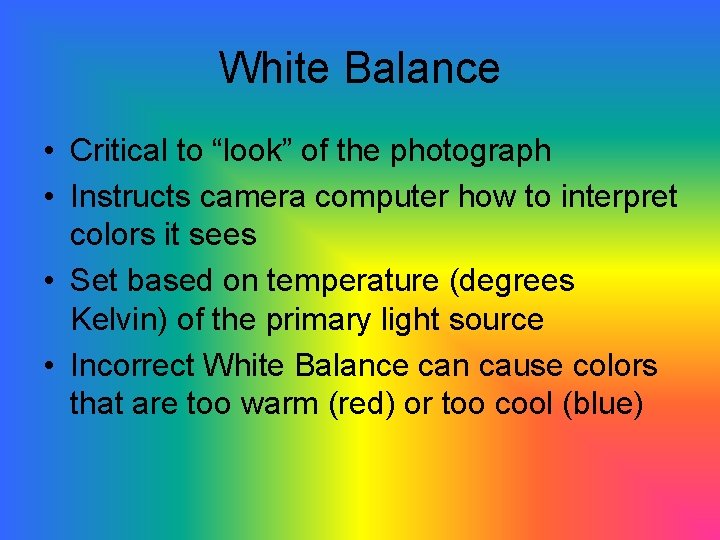 White Balance

• Critical to “look” of the photograph
• Instructs camera computer how to interpret colors it sees
• Set based on temperature (degrees Kelvin) of the primary light source
• Incorrect White Balance can cause colors that are too warm (red) or too cool (blue)